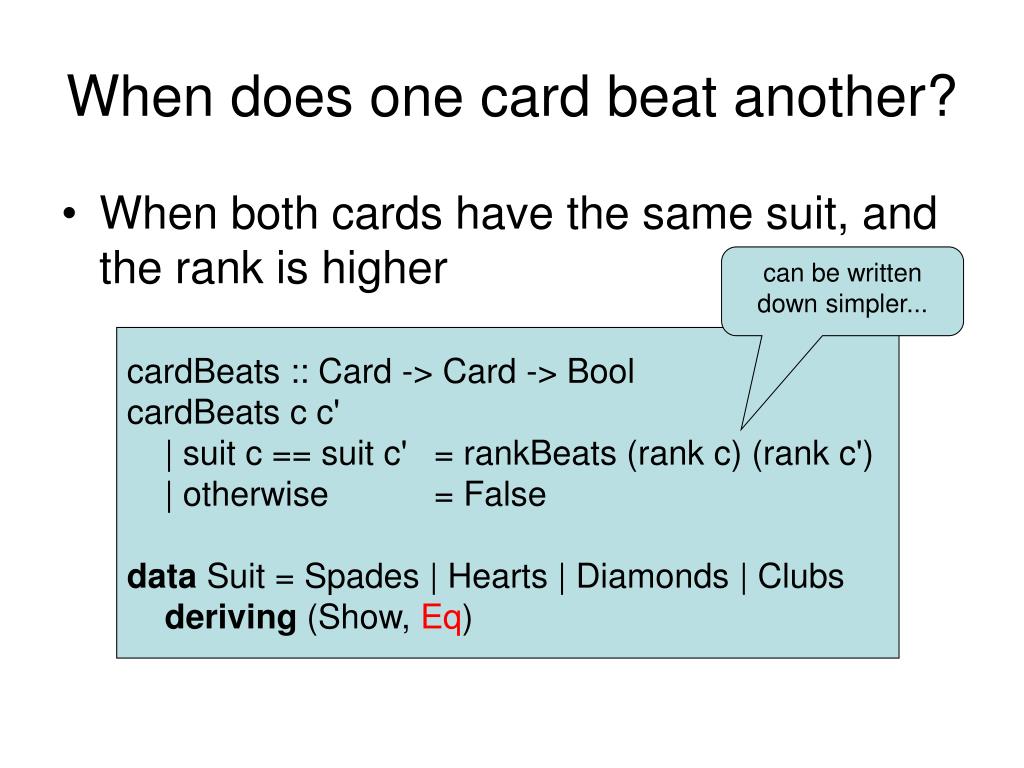 When does one card beat another?

• When both cards have the same suit, and the rank is higher

can be written down simpler...

cardBeats :: Card -> Card -> Bool
cardBeats c c'
| suit c == suit c' = rankBeats (rank c) (rank c')
| otherwise = False

data Suit = Spades | Hearts | Diamonds | Clubs
deriving (Show, Eq)